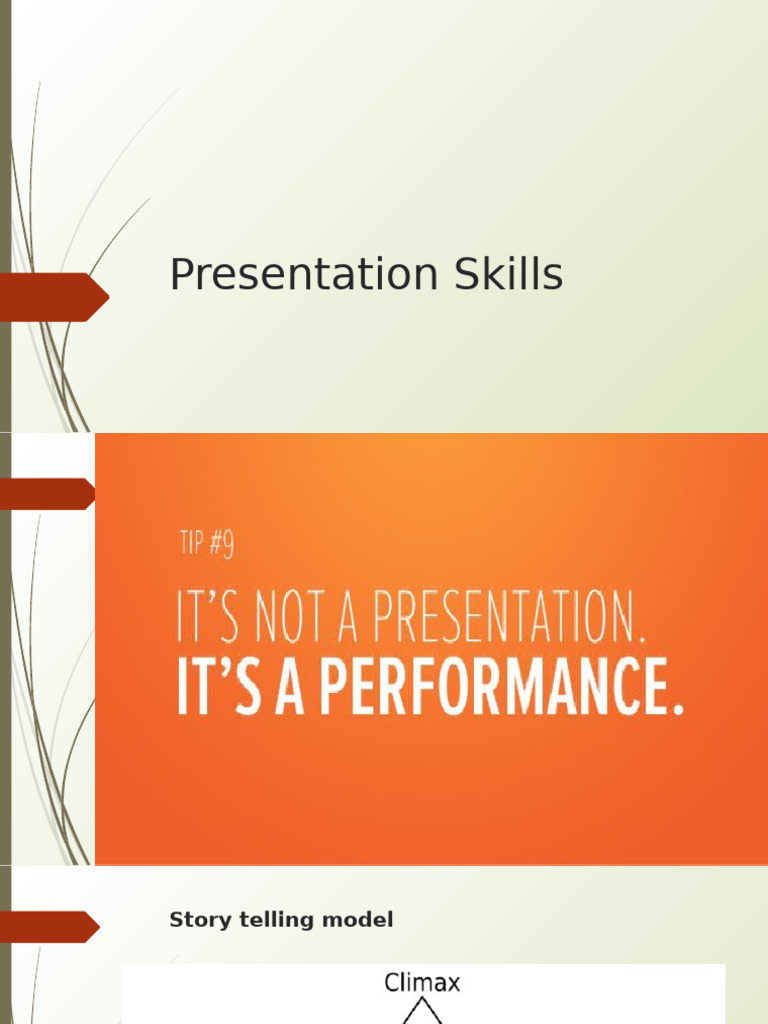 Presentation Skills

TIP #9

IT'S NOT A PRESENTATION.

IT'S A PERFORMANCE.

Story telling model

Climax